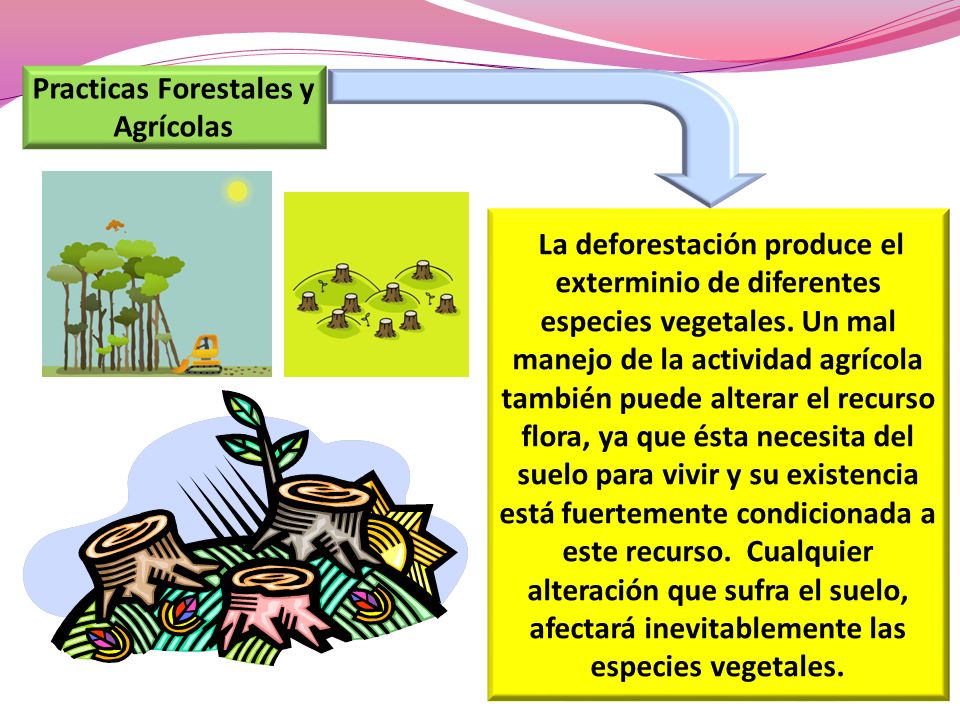 Practicas Forestales y Agrícolas

La deforestación produce el exterminio de diferentes especies vegetales. Un mal manejo de la actividad agrícola también puede alterar el recurso flora, ya que ésta necesita del suelo para vivir y su existencia está fuertemente condicionada a este recurso. Cualquier alteración que sufra el suelo, afectará inevitablemente las especies vegetales.